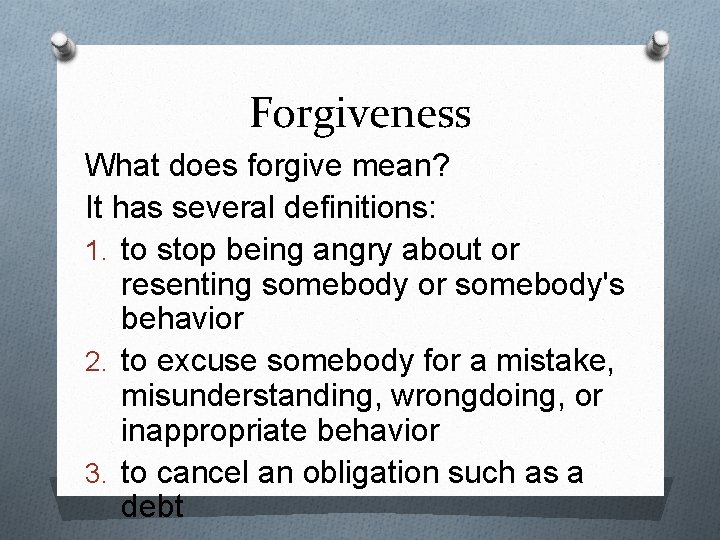 Forgiveness

What does forgive mean?

It has several definitions:

1. to stop being angry about or resenting somebody or somebody's behavior
2. to excuse somebody for a mistake, misunderstanding, wrongdoing, or inappropriate behavior
3. to cancel an obligation such as a debt